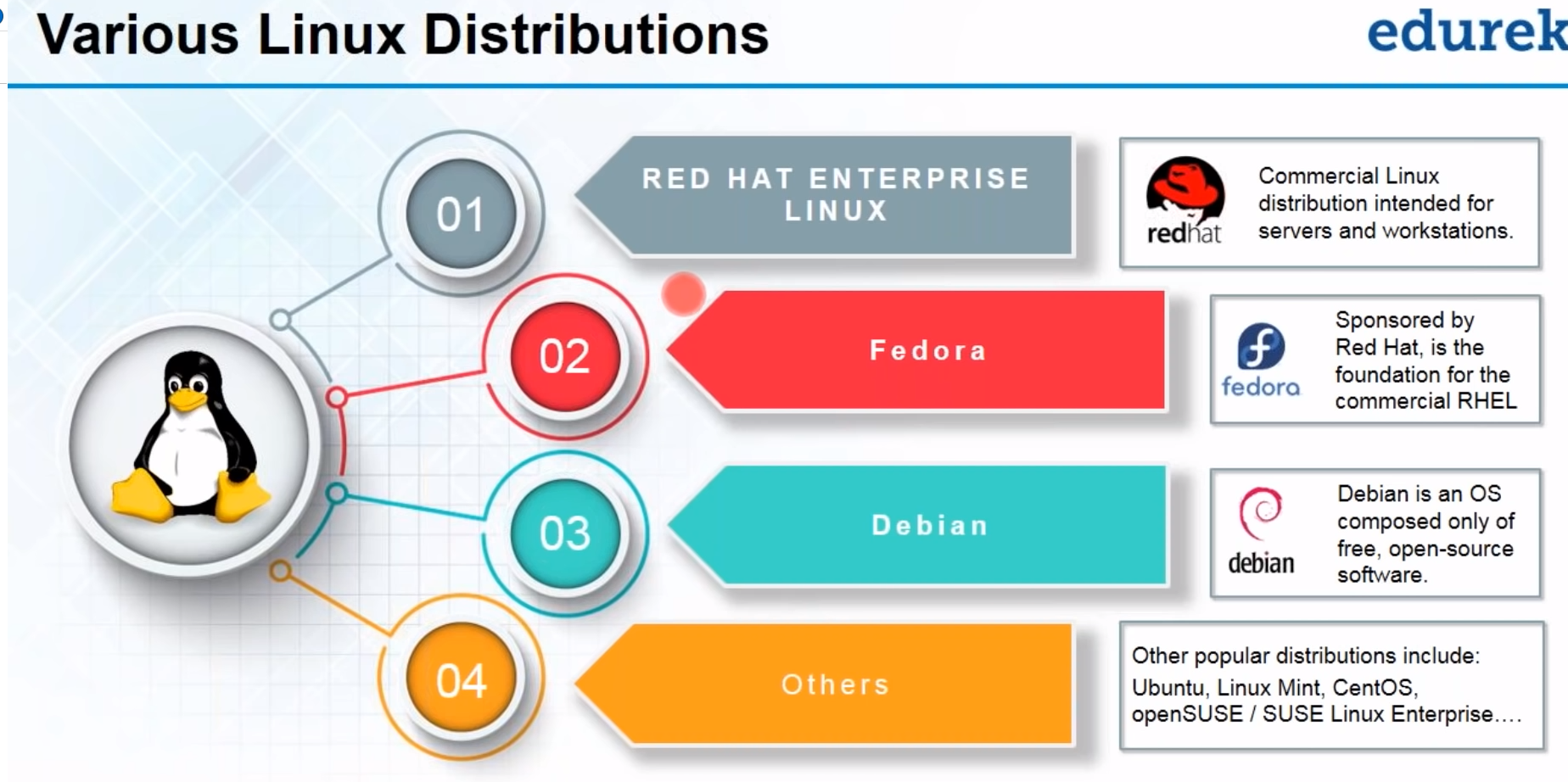 Various Linux Distributions

edurek

01

RED HAT ENTERPRISE LINUX

redhat

Commercial Linux distribution intended for servers and workstations.

02

Fedora

fedora

Sponsored by Red Hat, is the foundation for the commercial RHEL

03

Debian

debian

Debian is an OS composed only of free, open-source software.

04

Others

Other popular distributions include:
Ubuntu, Linux Mint, CentOS, openSUSE / SUSE Linux Enterprise....